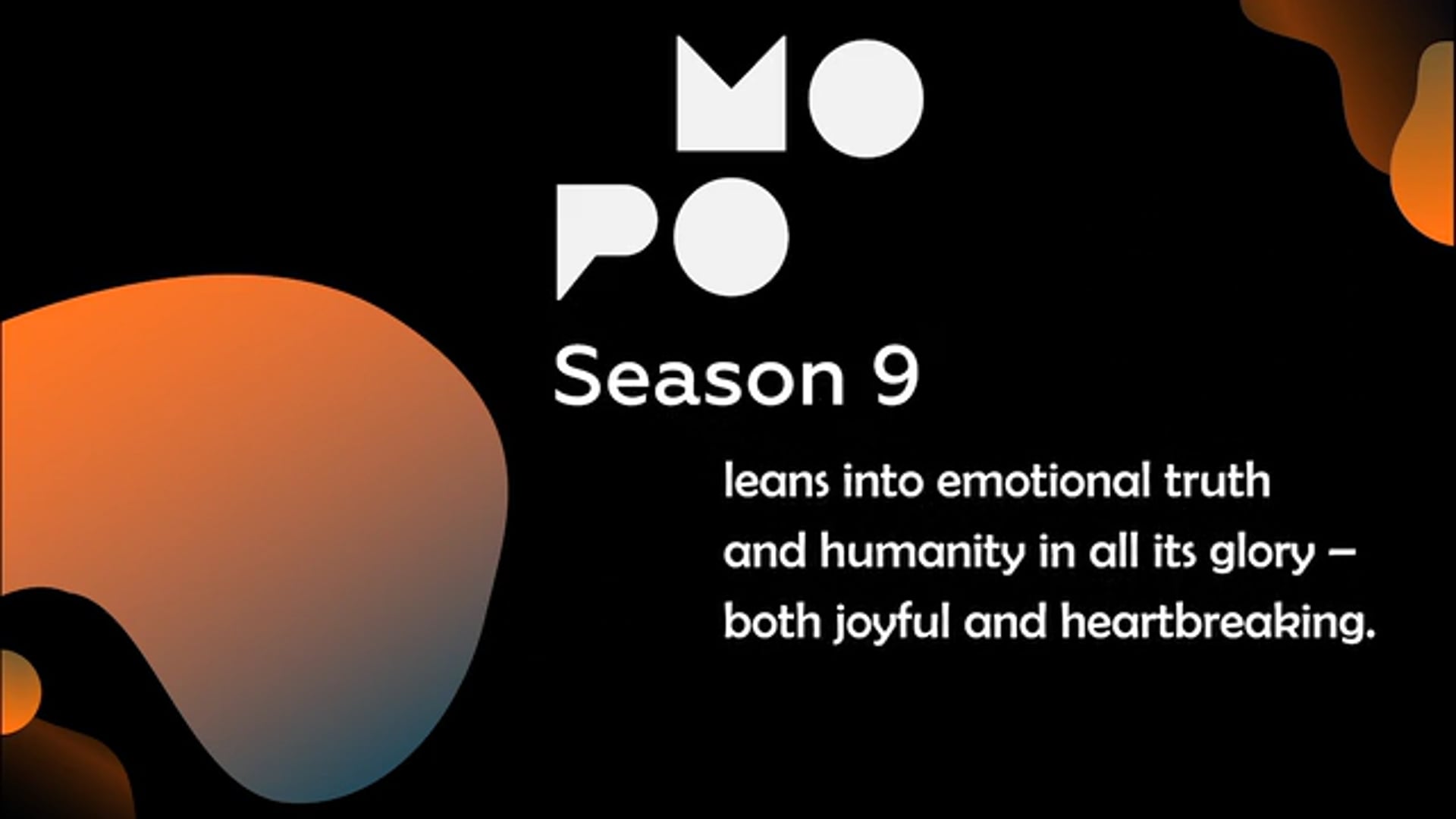 MO
PO

Season 9

leans into emotional truth and humanity in all its glory – both joyful and heartbreaking.